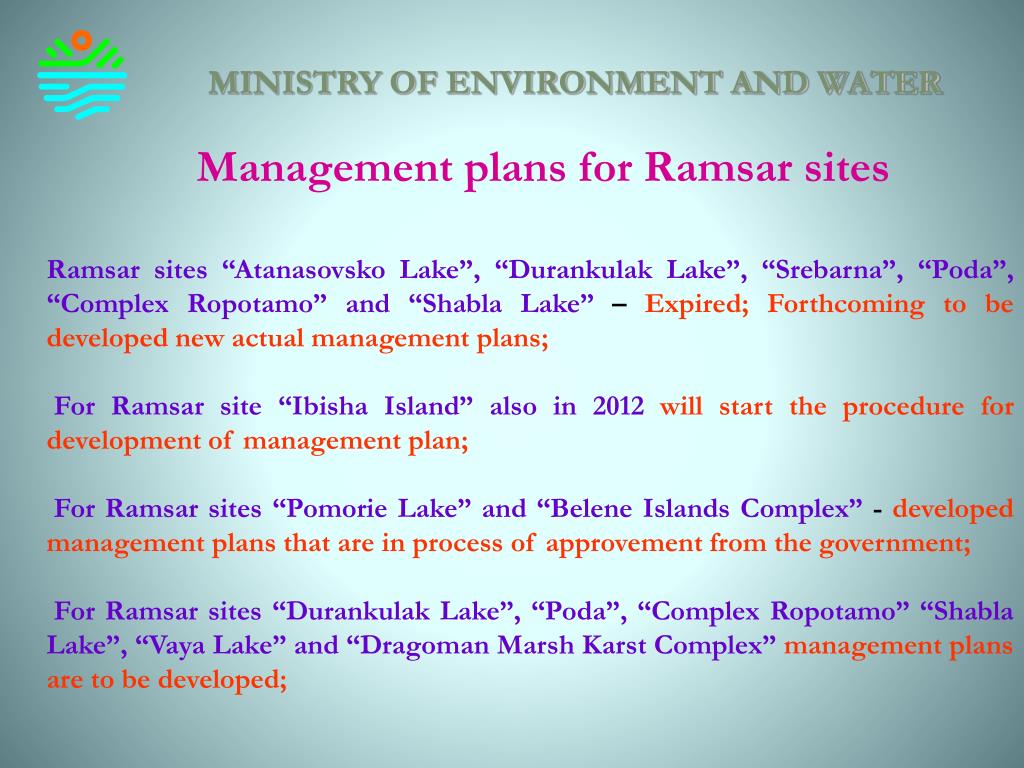 MINISTRY OF ENVIRONMENT AND WATER

Management plans for Ramsar sites

Ramsar sites “Atanasovsko Lake”, “Durankulak Lake”, “Srebarna”, “Poda”, “Complex Ropotamo” and “Shabla Lake” – Expired; Forthcoming to be developed new actual management plans;

For Ramsar site “Ibisha Island” also in 2012 will start the procedure for development of management plan;

For Ramsar sites “Pomorie Lake” and “Belene Islands Complex” - developed management plans that are in process of approvement from the government;

For Ramsar sites “Durankulak Lake”, “Poda”, “Complex Ropotamo” “Shabla Lake”, “Vaya Lake” and “Dragoman Marsh Karst Complex” management plans are to be developed;